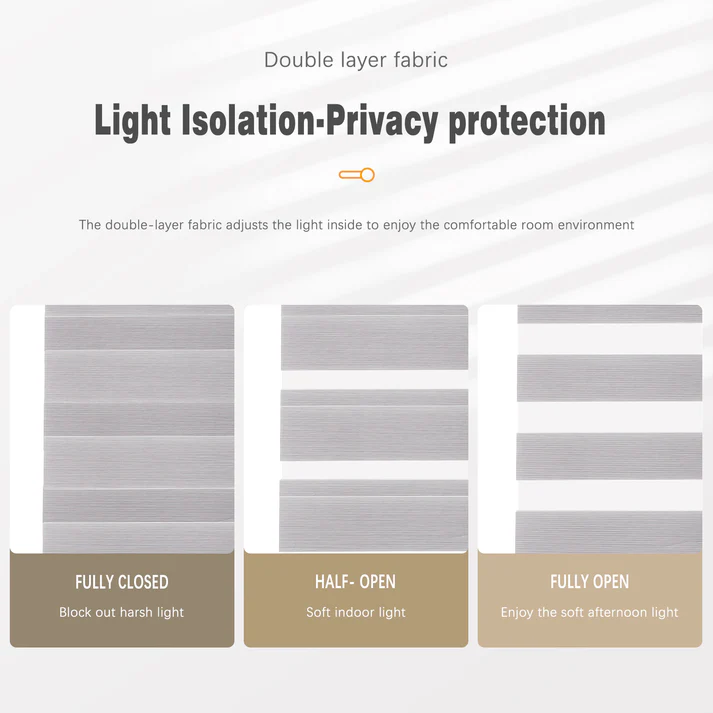 Double layer fabric

Light Isolation-Privacy protection

The double-layer fabric adjusts the light inside to enjoy the comfortable room environment

FULLY CLOSED
Block out harsh light

HALF- OPEN
Soft indoor light

FULLY OPEN
Enjoy the soft afternoon light